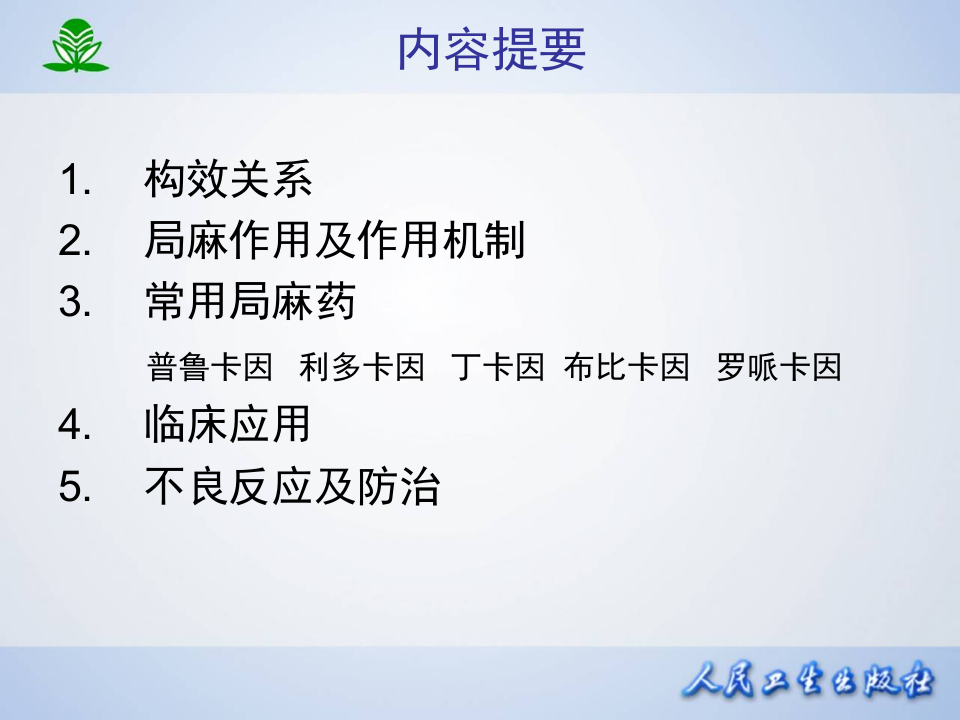 内容提要

1. 构效关系
2. 局麻作用及作用机制
3. 常用局麻药

普鲁卡因 利多卡因 丁卡因 布比卡因 罗哌卡因

4. 临床应用
5. 不良反应及防治

人民卫生出版社